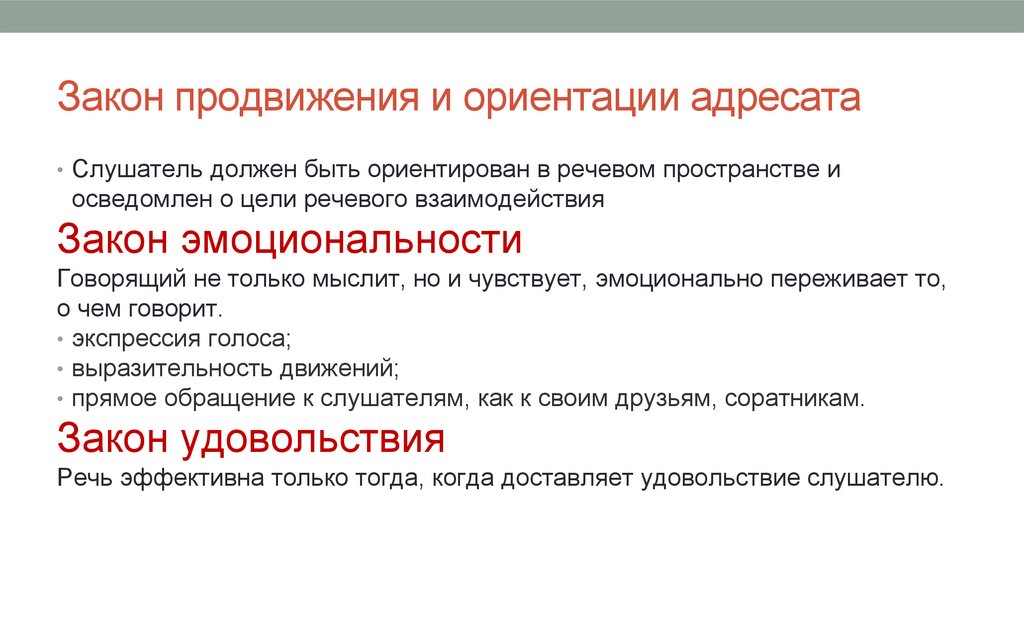 Закон продвижения и ориентации адресата

• Слушатель должен быть ориентирован в речевом пространстве и осведомлен о цели речевого взаимодействия

Закон эмоциональности

Говорящий не только мыслит, но и чувствует, эмоционально переживает то, о чем говорит.
• экспрессия голоса;
• выразительность движений;
• прямое обращение к слушателям, как к своим друзьям, соратникам.

Закон удовольствия

Речь эффективна только тогда, когда доставляет удовольствие слушателю.